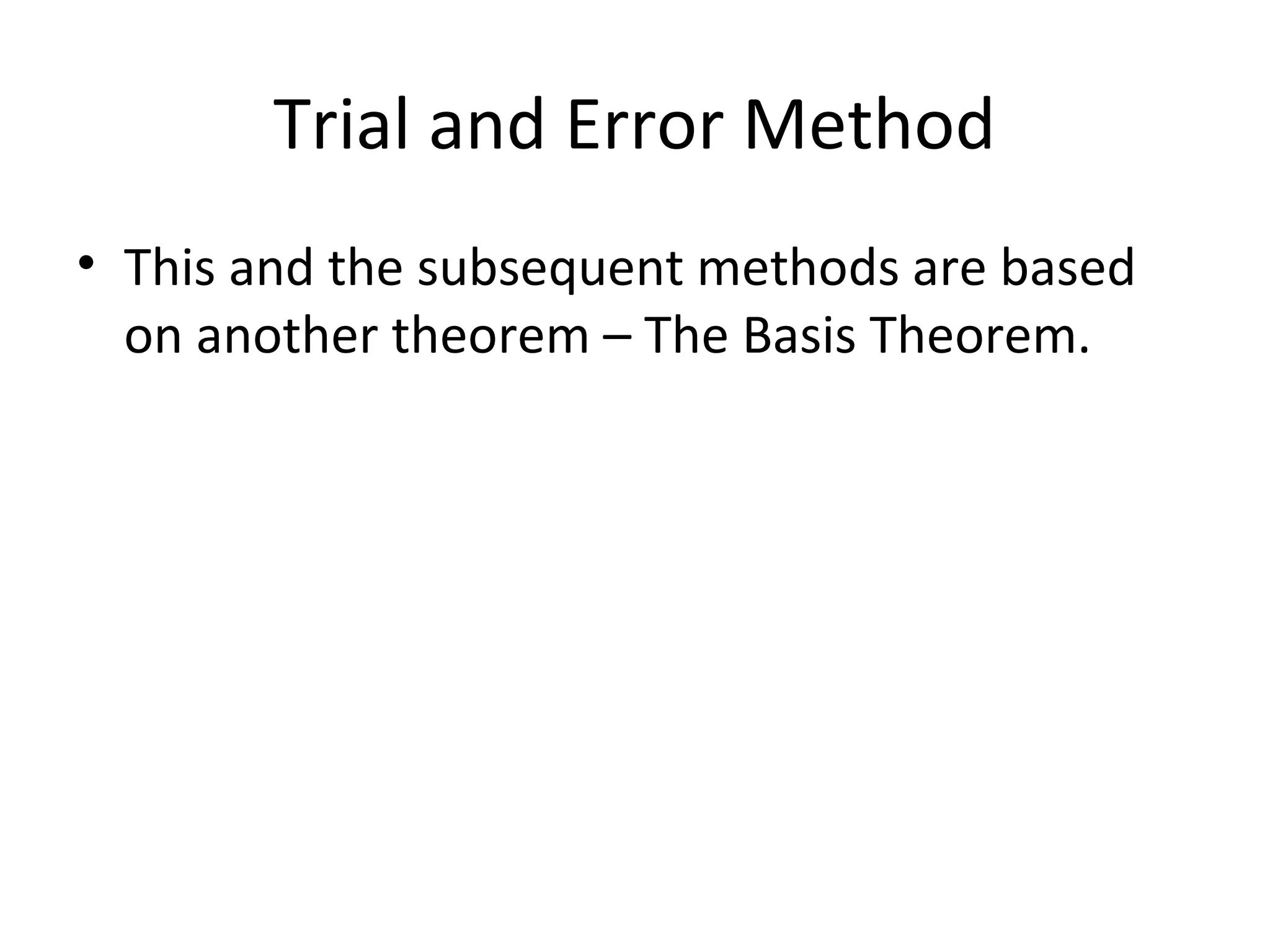 Trial and Error Method

• This and the subsequent methods are based on another theorem – The Basis Theorem.